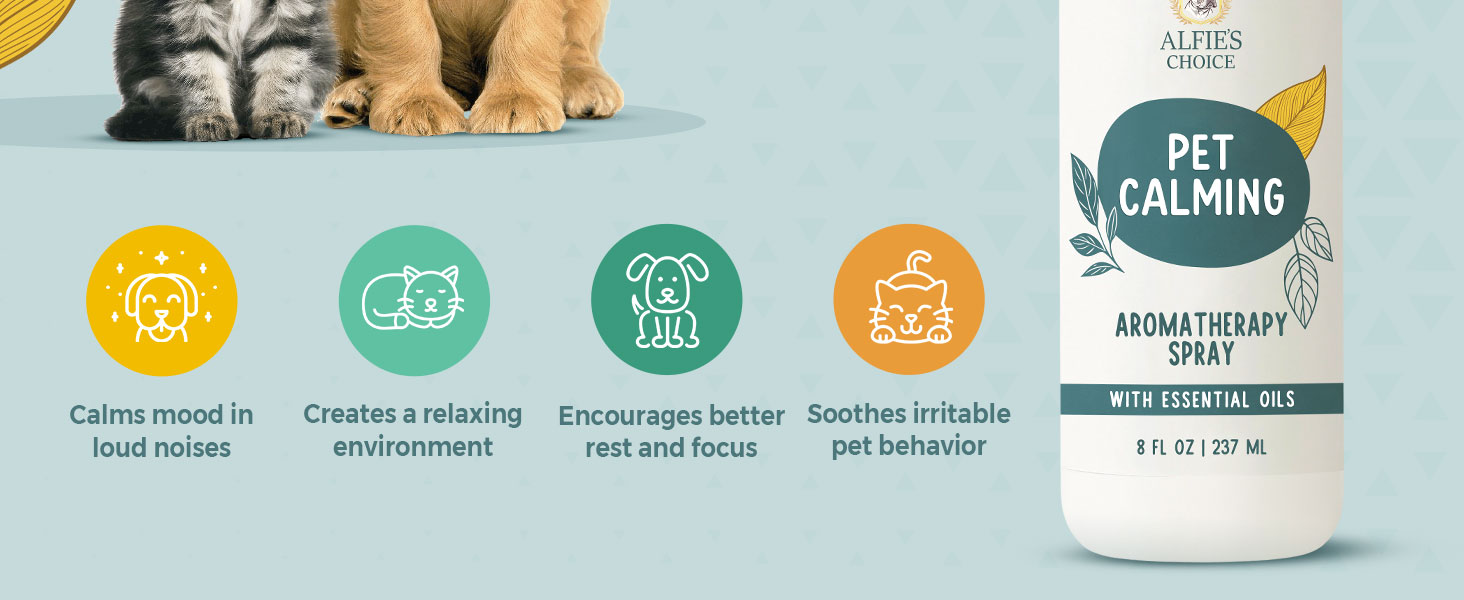 Calms mood in loud noises

Creates a relaxing environment

Encourages better rest and focus

Soothes irritable pet behavior

ALFIE'S CHOICE

PET CALMING

AROMATHERAPY SPRAY

WITH ESSENTIAL OILS

8 FL OZ | 237 ML